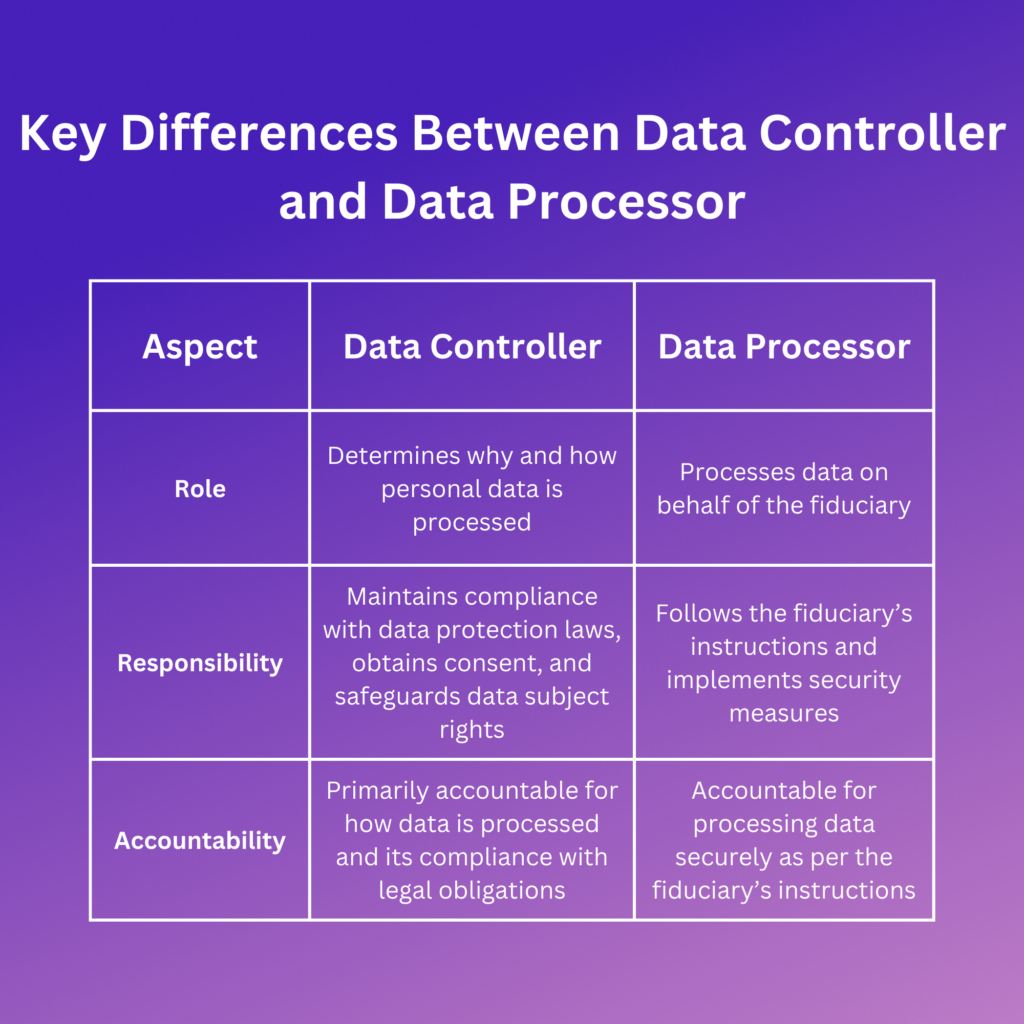 Key Differences Between Data Controller and Data Processor

| Aspect | Data Controller | Data Processor |
|---|---|---|
| Role | Determines why and how personal data is processed | Processes data on behalf of the fiduciary |
| Responsibility | Maintains compliance with data protection laws, obtains consent, and safeguards data subject rights | Follows the fiduciary's instructions and implements security measures |
| Accountability | Primarily accountable for how data is processed and its compliance with legal obligations | Accountable for processing data securely as per the fiduciary's instructions |